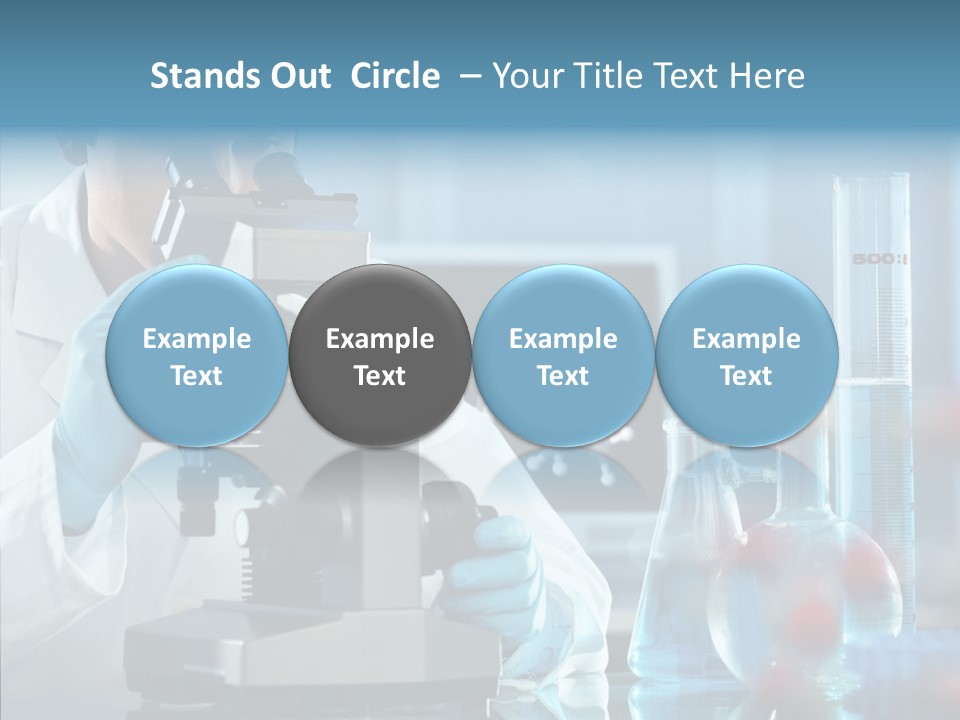 Stands Out Circle – Your Title Text Here

Example Text

Example Text

Example Text

Example Text

500